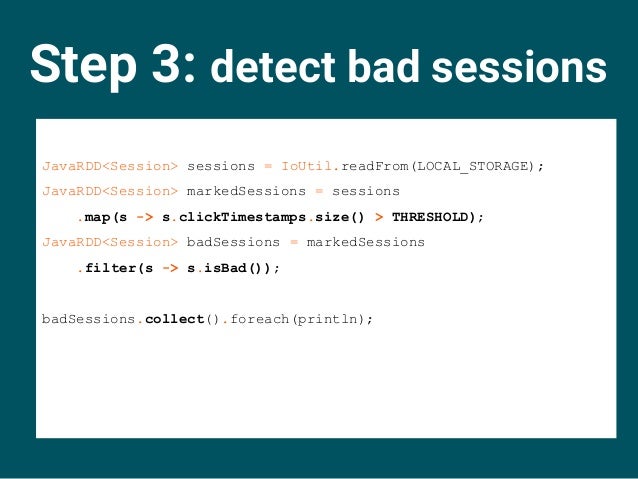 Step 3: detect bad sessions

JavaRDD<Session> sessions = IoUtil.readFrom(LOCAL_STORAGE);
JavaRDD<Session> markedSessions = sessions
    .map(s -> s.clickTimestamps.size() > THRESHOLD);
JavaRDD<Session> badSessions = markedSessions
    .filter(s -> s.isBad());

badSessions.collect().foreach(println);